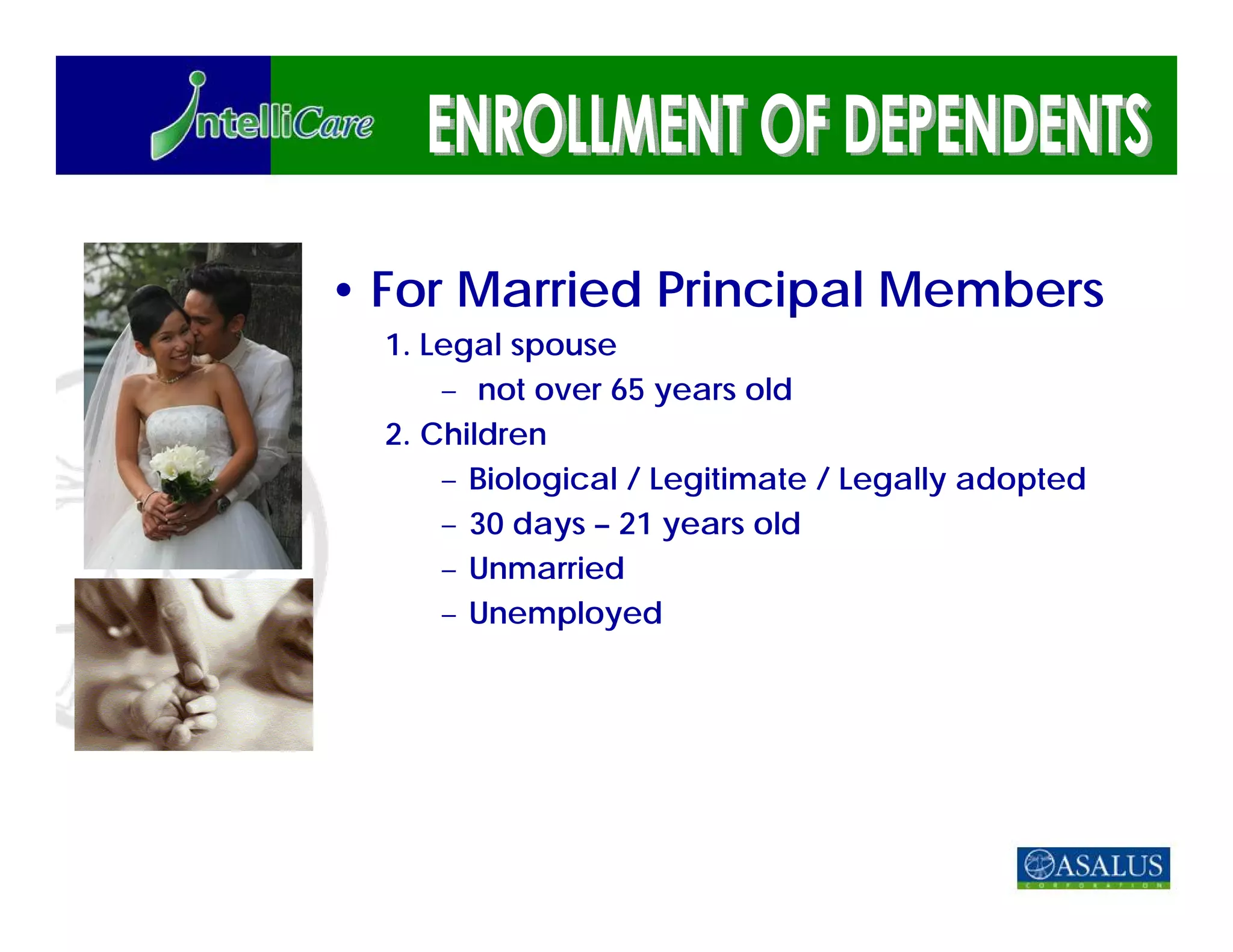 IntelliCare ENROLLMENT OF DEPENDENTS

• For Married Principal Members

1. Legal spouse

– not over 65 years old

2. Children

– Biological / Legitimate / Legally adopted

– 30 days – 21 years old

– Unmarried

– Unemployed

ASALUS CORPORATION